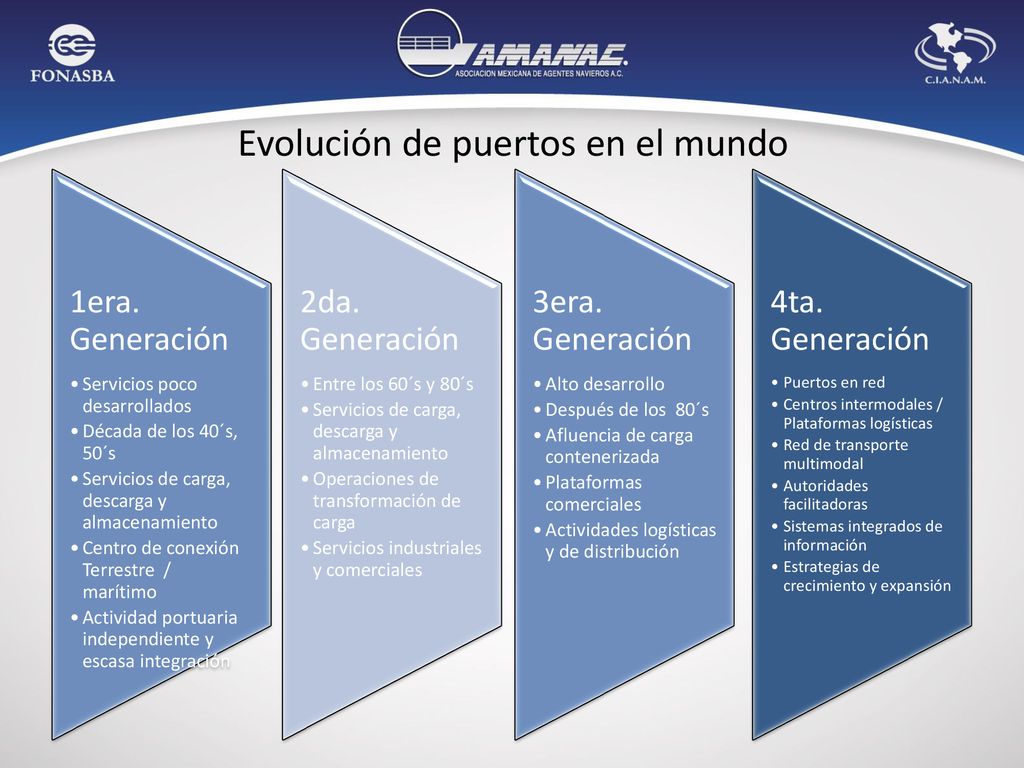 FONASBA

AMANAC
ASOCIACION MEXICANA DE AGENTES NAVIEROS A.C.

C.I.A.N.A.M.

Evolución de puertos en el mundo

1era. Generación
• Servicios poco desarrollados
• Década de los 40´s, 50´s
• Servicios de carga, descarga y almacenamiento
• Centro de conexión Terrestre / marítimo
• Actividad portuaria independiente y escasa integración

2da. Generación
• Entre los 60´s y 80´s
• Servicios de carga, descarga y almacenamiento
• Operaciones de transformación de carga
• Servicios industriales y comerciales

3era. Generación
• Alto desarrollo
• Después de los 80´s
• Afluencia de carga contenerizada
• Plataformas comerciales
• Actividades logísticas y de distribución

4ta. Generación
• Puertos en red
• Centros intermodales / Plataformas logísticas
• Red de transporte multimodal
• Autoridades facilitadoras
• Sistemas integrados de información
• Estrategias de crecimiento y expansión